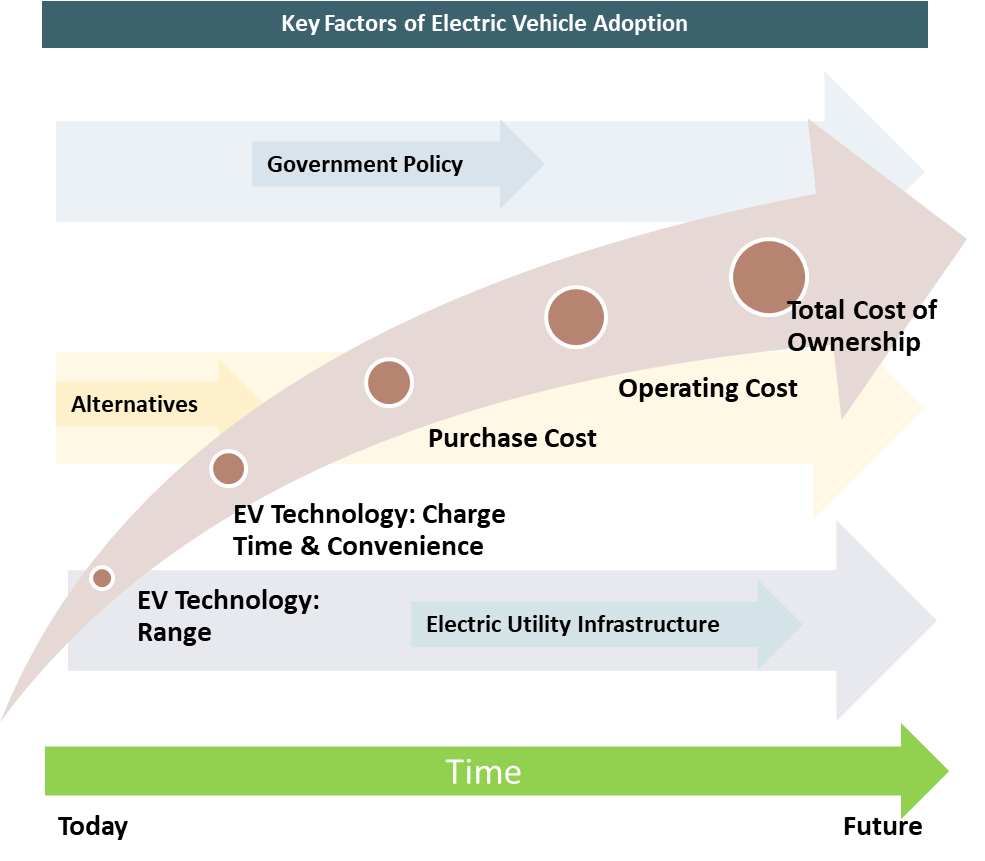 Key Factors of Electric Vehicle Adoption

Government Policy

Total Cost of Ownership

Operating Cost

Alternatives

Purchase Cost

EV Technology: Charge Time & Convenience

EV Technology: Range

Electric Utility Infrastructure

Time

Today

Future